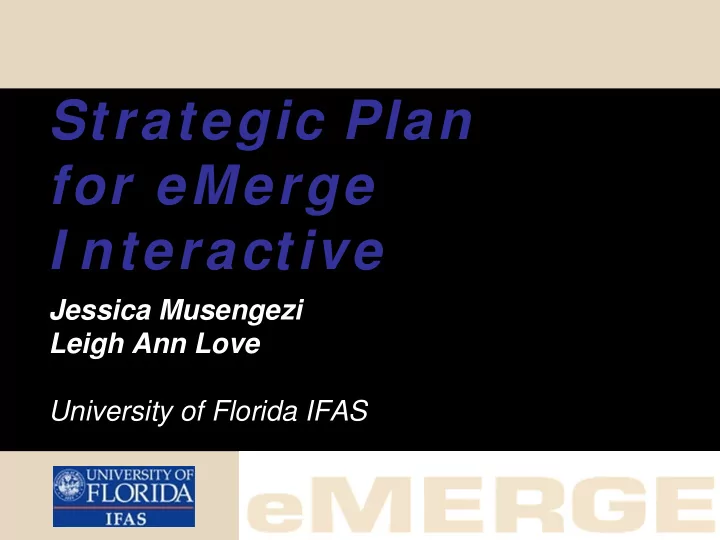 Strategic Plan for eMerge Interactive

Jessica Musengezi
Leigh Ann Love

University of Florida IFAS

UNIVERSITY OF FLORIDA
IFAS

eMERGE